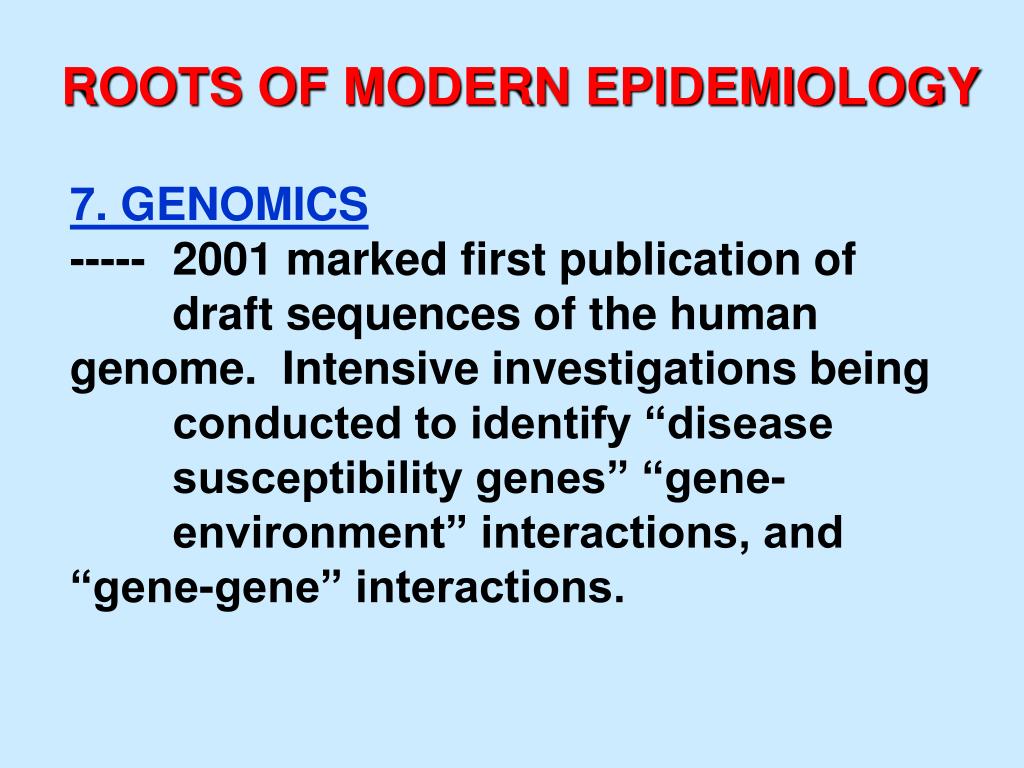 ROOTS OF MODERN EPIDEMIOLOGY

7. GENOMICS
----- 2001 marked first publication of draft sequences of the human genome. Intensive investigations being conducted to identify “disease susceptibility genes” “gene-environment” interactions, and “gene-gene” interactions.